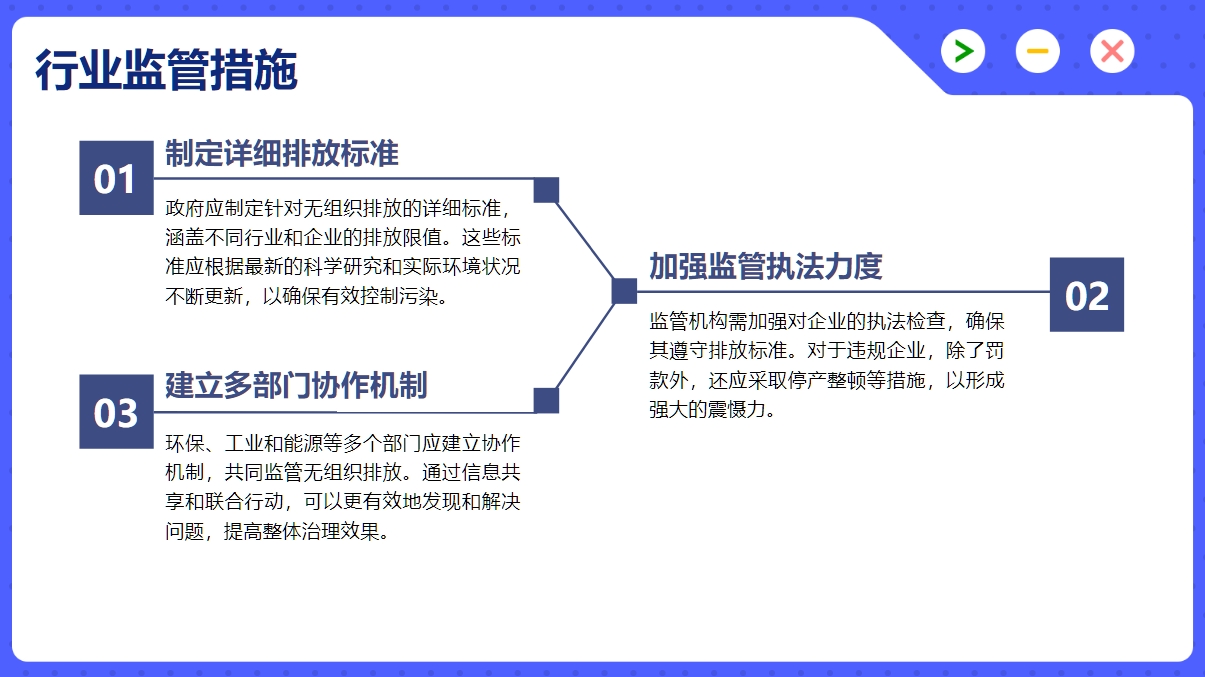 行业监管措施

01
制定详细排放标准
政府应制定针对无组织排放的详细标准，涵盖不同行业和企业的排放限值。这些标准应根据最新的科学研究和实际环境状况不断更新，以确保有效控制污染。

02
加强监管执法力度
监管机构需加强对企业的执法检查，确保其遵守排放标准。对于违规企业，除了罚款外，还应采取停产整顿等措施，以形成强大的震慑力。

03
建立多部门协作机制
环保、工业和能源等多个部门应建立协作机制，共同监管无组织排放。通过信息共享和联合行动，可以更有效地发现和解决问题，提高整体治理效果。